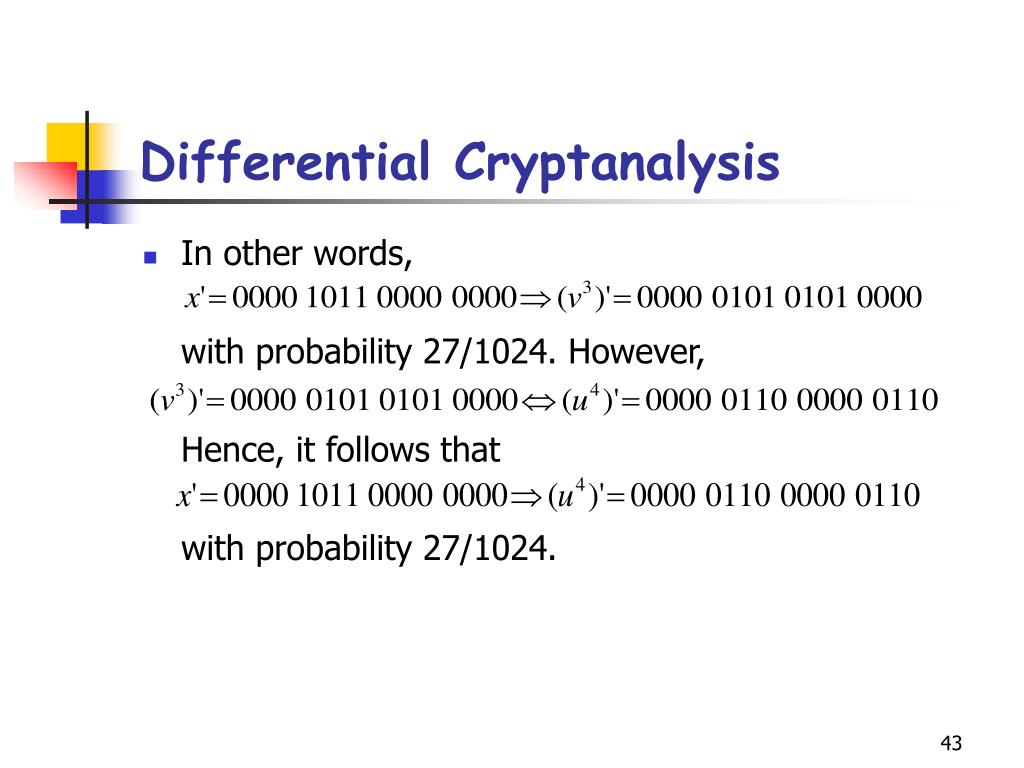 Differential Cryptanalysis

In other words,
$x' = 0000\ 1011\ 0000\ 0000 \Rightarrow (v^3)' = 0000\ 0101\ 0101\ 0000$
with probability 27/1024. However,
$(v^3)' = 0000\ 0101\ 0101\ 0000 \Leftrightarrow (u^4)' = 0000\ 0110\ 0000\ 0110$
Hence, it follows that
$x' = 0000\ 1011\ 0000\ 0000 \Rightarrow (u^4)' = 0000\ 0110\ 0000\ 0110$
with probability 27/1024.

43